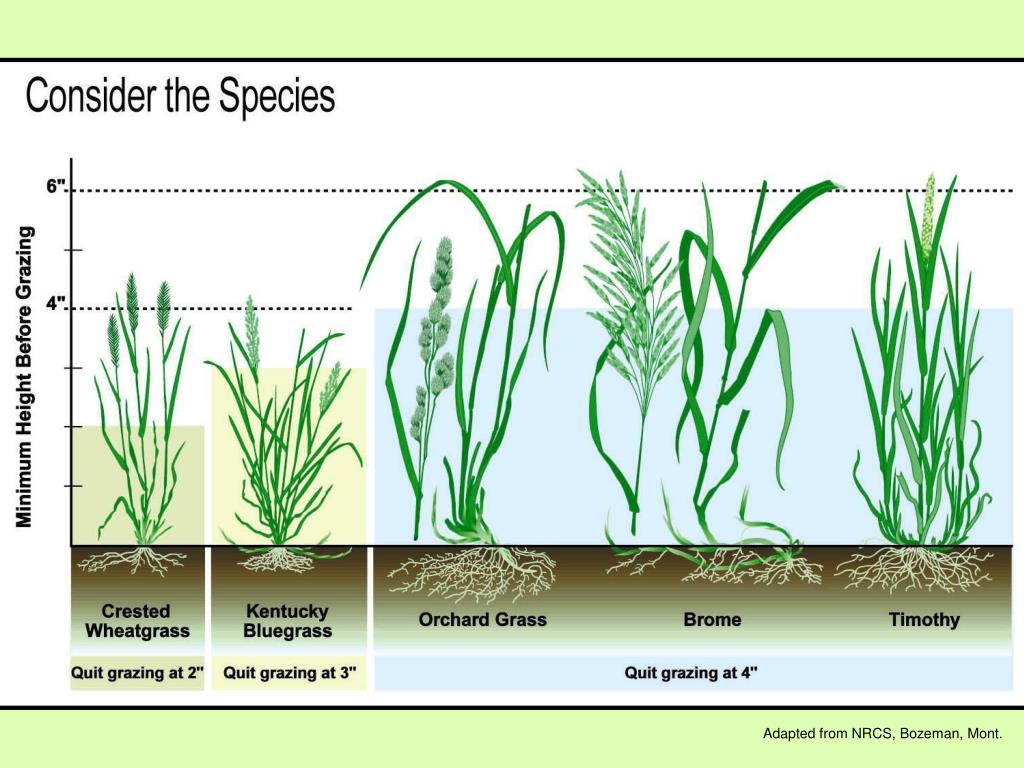 Consider the Species

Minimum Height Before Grazing

6"

4"

Crested Wheatgrass

Kentucky Bluegrass

Orchard Grass

Brome

Timothy

Quit grazing at 2"

Quit grazing at 3"

Quit grazing at 4"

Adapted from NRCS, Bozeman, Mont.